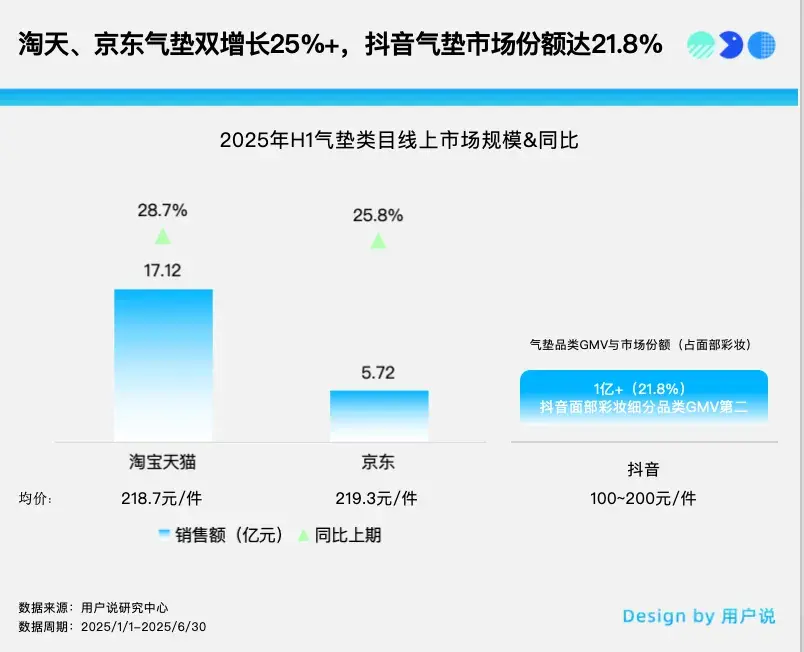 淘天、京东气垫双增长25%+，抖音气垫市场份额达21.8%

2025年H1气垫类目线上市场规模&同比

28.7%

17.12

25.8%

5.72

气垫品类GMV与市场份额（占面部彩妆）

1亿+（21.8%）
抖音面部彩妆细分品类GMV第二

淘宝天猫

京东

抖音

均价：

218.7元/件

219.3元/件

100~200元/件

销售额（亿元） 同比上期

数据来源：用户说研究中心
数据周期：2025/1/1-2025/6/30

Design by 用户说